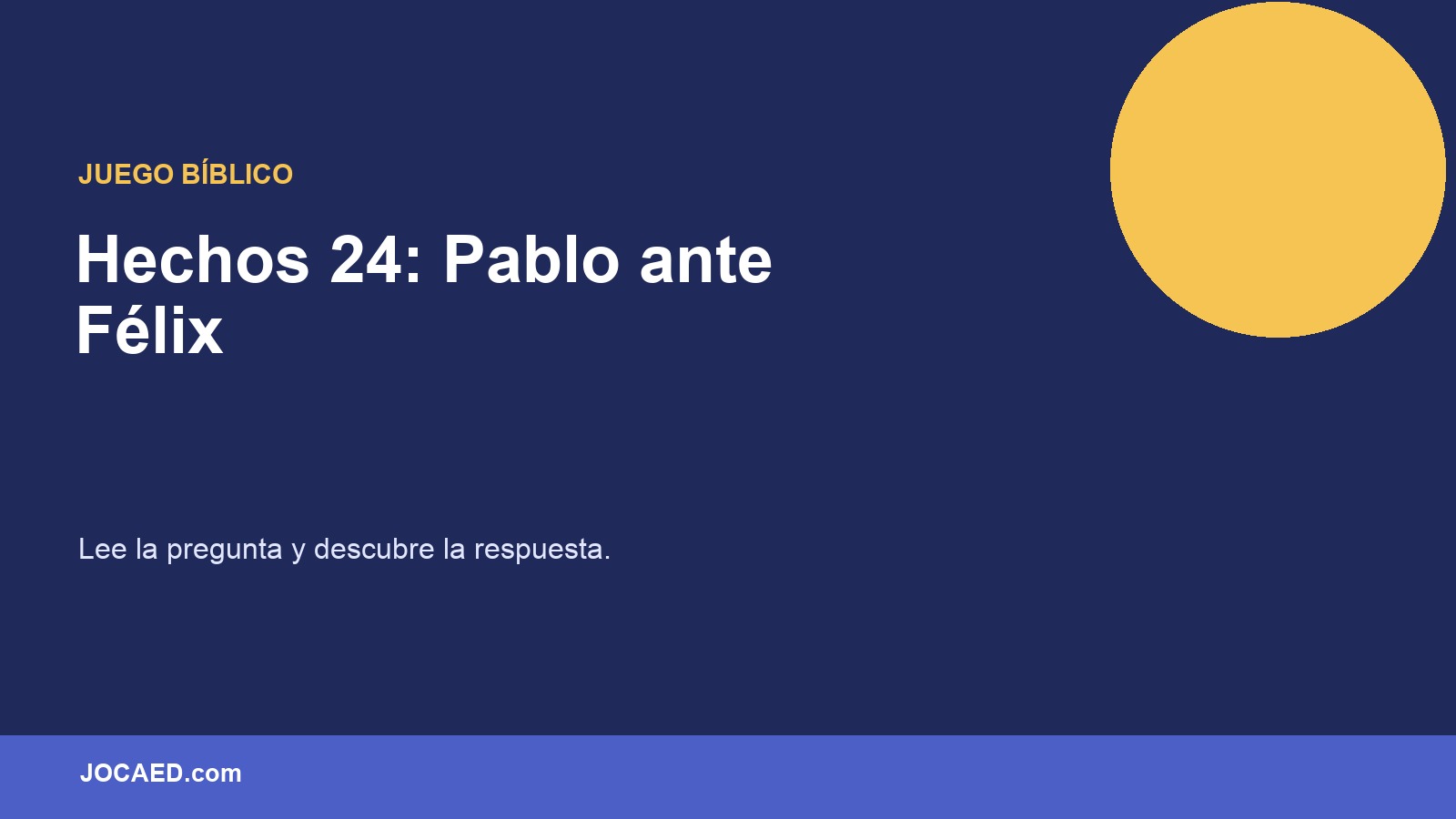 JUEGO BÍBLICO

Hechos 24: Pablo ante Félix

Lee la pregunta y descubre la respuesta.

JOCAED.com